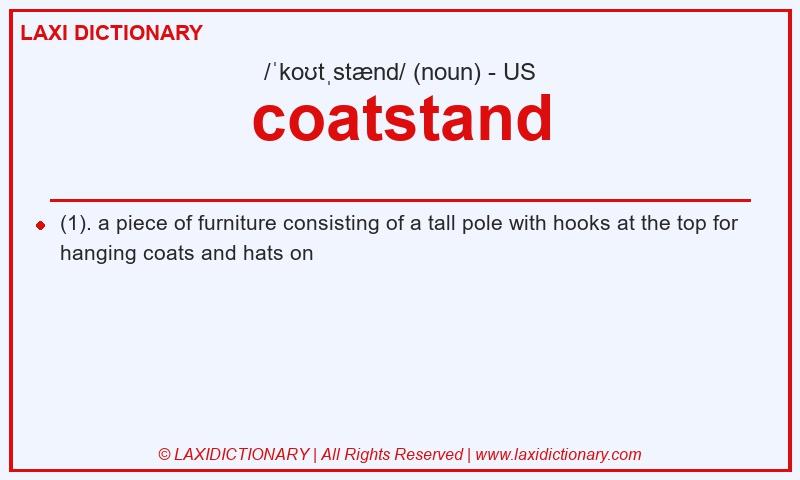 LAXI DICTIONARY

/ˈkoʊtˌstænd/ (noun) - US

coatstand

(1). a piece of furniture consisting of a tall pole with hooks at the top for hanging coats and hats on

© LAXIDICTIONARY | All Rights Reserved | www.laxidictionary.com